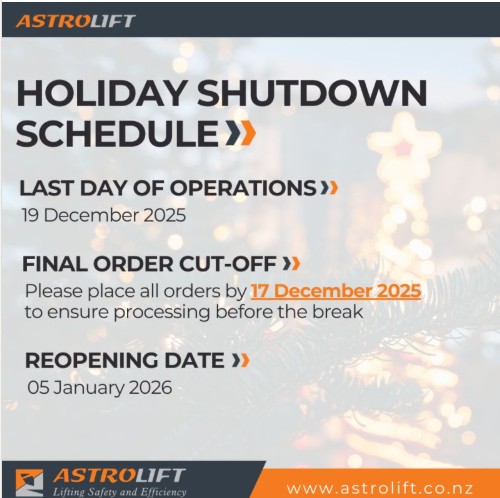 ASTROLIFT

HOLIDAY SHUTDOWN SCHEDULE

LAST DAY OF OPERATIONS
19 December 2025

FINAL ORDER CUT-OFF
Please place all orders by 17 December 2025 to ensure processing before the break

REOPENING DATE
05 January 2026

ASTROLIFT
Lifting Safety and Efficiency

www.astrolift.co.nz